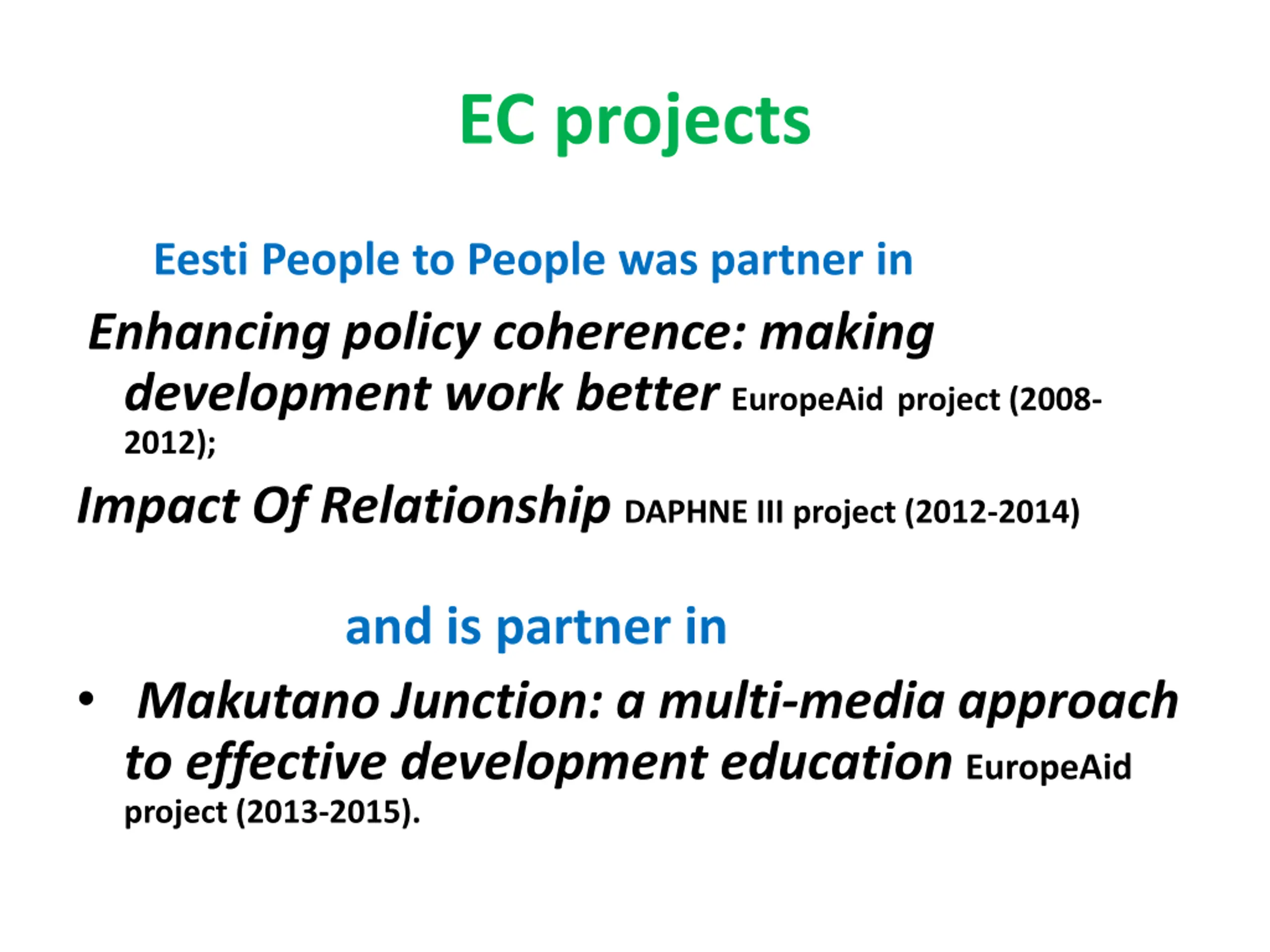 EC projects

Eesti People to People was partner in

Enhancing policy coherence: making development work better EuropeAid project (2008-2012);

Impact Of Relationship DAPHNE III project (2012-2014)

and is partner in

• Makutano Junction: a multi-media approach to effective development education EuropeAid project (2013-2015).